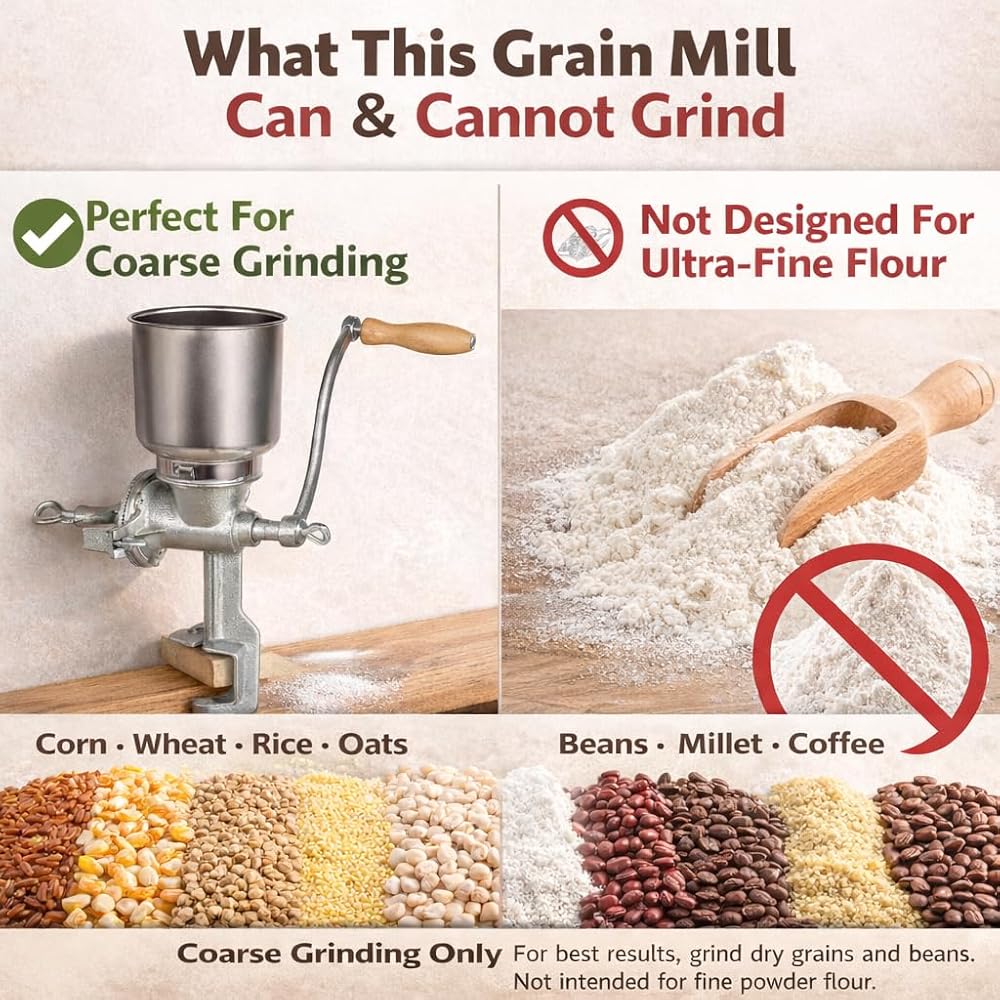 What This Grain Mill Can & Cannot Grind

Perfect For Coarse Grinding

Not Designed For Ultra-Fine Flour

Corn · Wheat · Rice · Oats

Beans · Millet · Coffee

Coarse Grinding Only For best results, grind dry grains and beans. Not intended for fine powder flour.